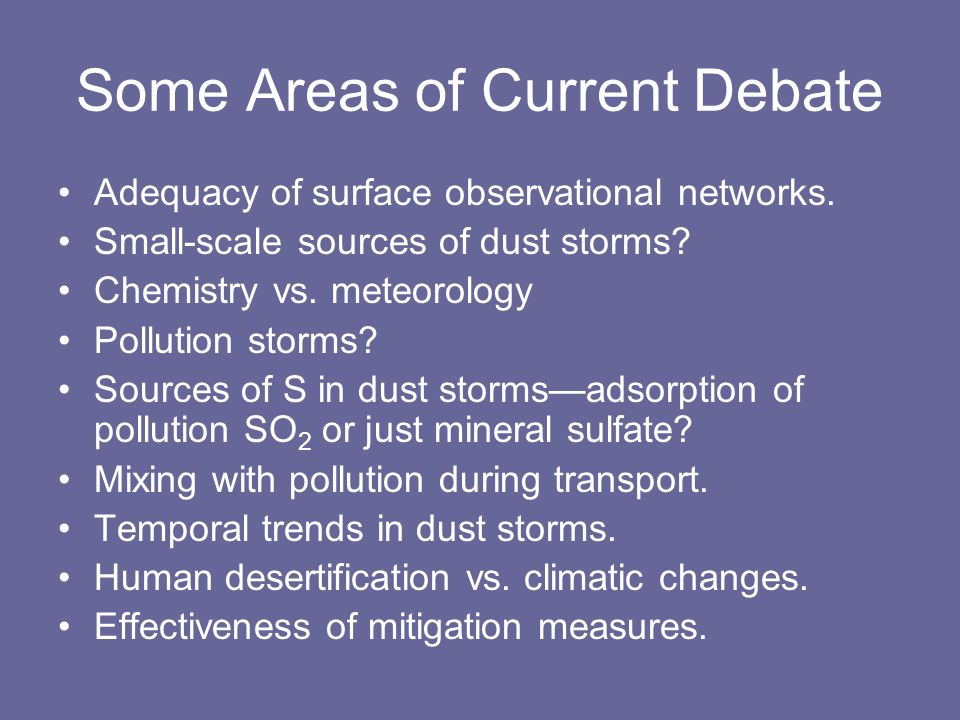 Some Areas of Current Debate

• Adequacy of surface observational networks.
• Small-scale sources of dust storms?
• Chemistry vs. meteorology
• Pollution storms?
• Sources of S in dust storms—adsorption of pollution $SO_2$ or just mineral sulfate?
• Mixing with pollution during transport.
• Temporal trends in dust storms.
• Human desertification vs. climatic changes.
• Effectiveness of mitigation measures.